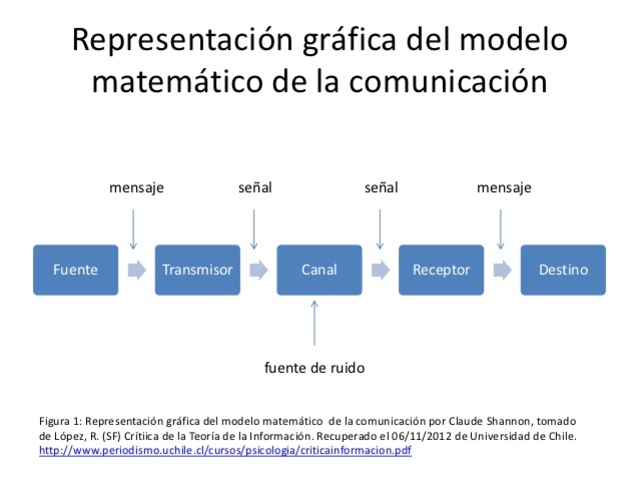 Representación gráfica del modelo matemático de la comunicación

mensaje

señal

señal

mensaje

Fuente

Transmisor

Canal

Receptor

Destino

fuente de ruido

Figura 1: Representación gráfica del modelo matemático de la comunicación por Claude Shannon, tomado de López, R. (SF) Crítiica de la Teoría de la Información. Recuperado el 06/11/2012 de Universidad de Chile. http://www.periodismo.uchile.cl/cursos/psicologia/criticainformacion.pdf